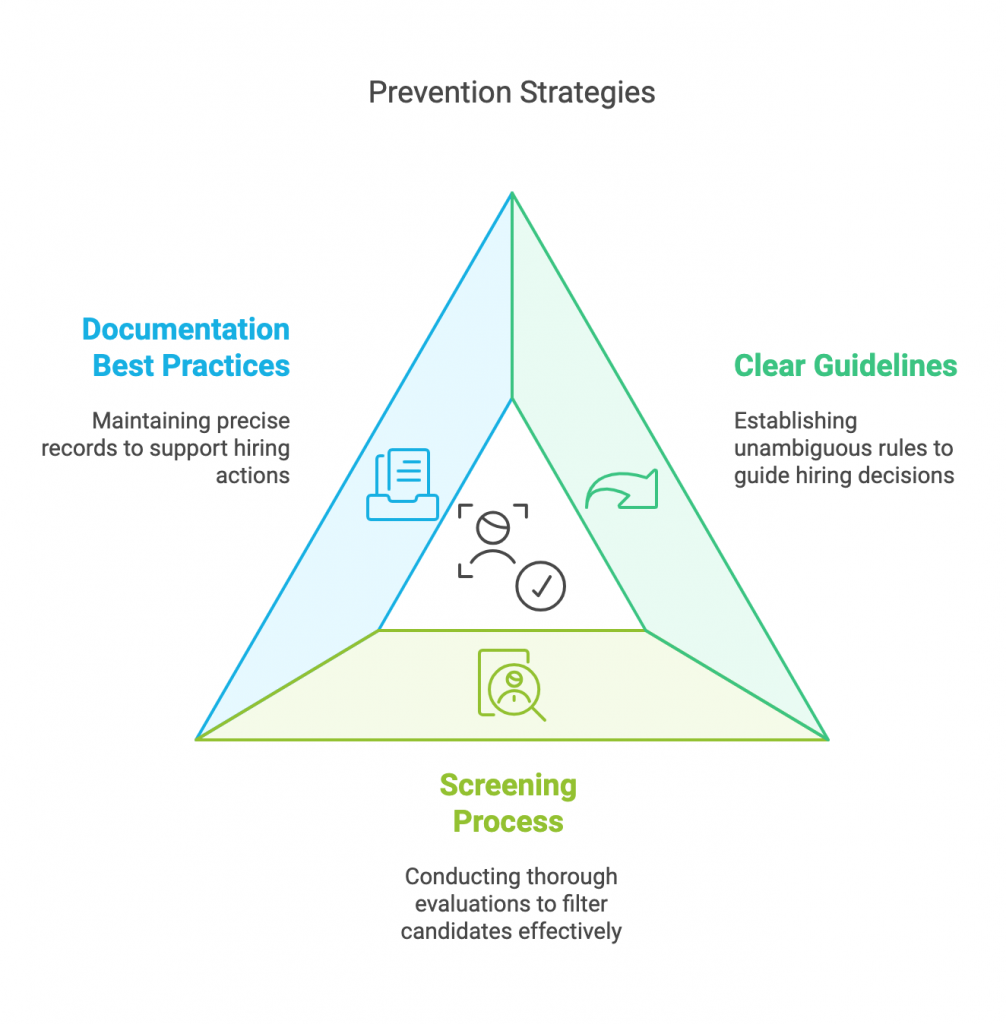 Prevention Strategies

Documentation Best Practices

Maintaining precise records to support hiring actions

Clear Guidelines

Establishing unambiguous rules to guide hiring decisions

Screening Process

Conducting thorough evaluations to filter candidates effectively